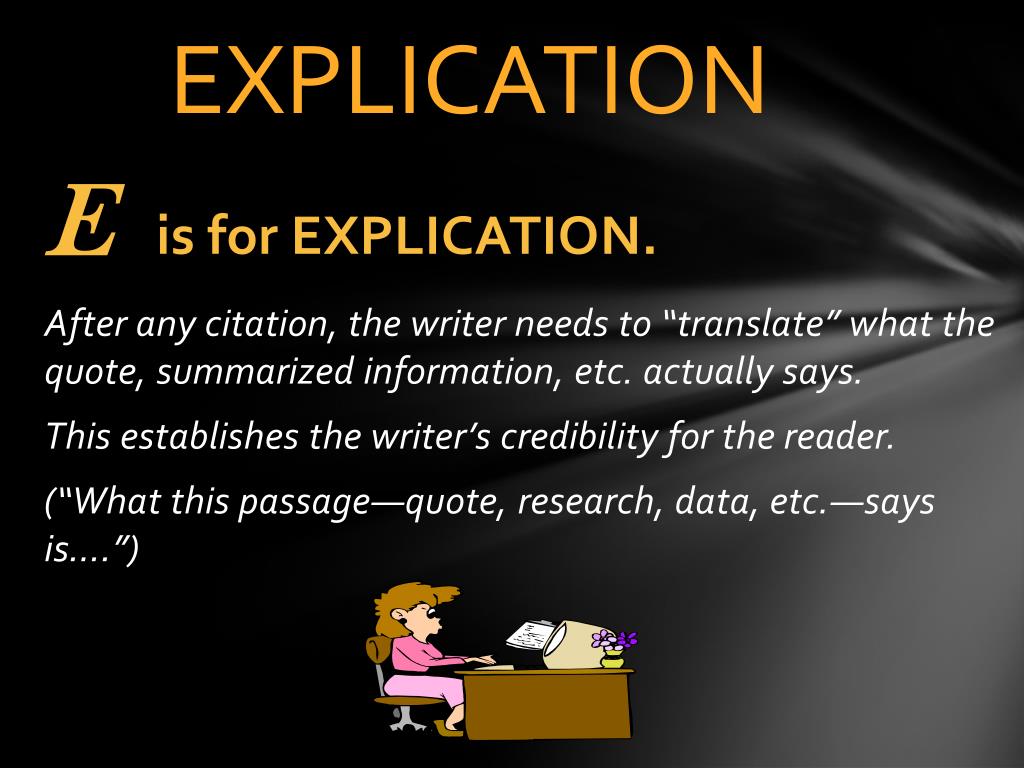 EXPLICATION

E is for EXPLICATION.

After any citation, the writer needs to “translate” what the quote, summarized information, etc. actually says.

This establishes the writer’s credibility for the reader.

(“What this passage—quote, research, data, etc.—says is….”)